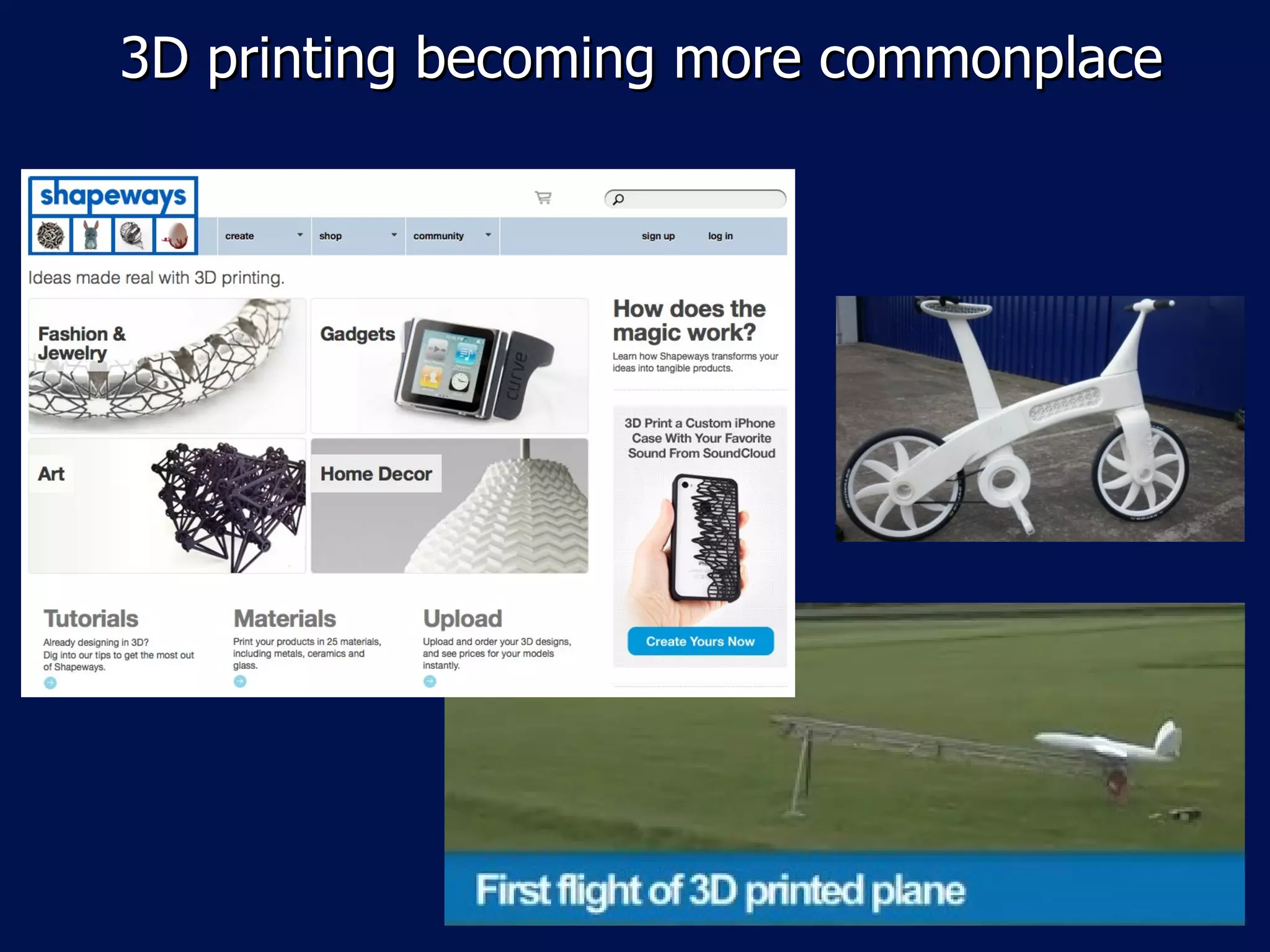 3D printing becoming more commonplace

shapeways

create shop community sign up log in

Ideas made real with 3D printing.

Fashion & Jewelry

Gadgets

curve

Art

Home Decor

How does the magic work?

Learn how Shapeways transforms your ideas into tangible products.

3D Print a Custom iPhone Case With Your Favorite Sound From SoundCloud

Create Yours Now

Tutorials

Already designing in 3D? Dig into our tips to get the most out of Shapeways.

Materials

Print your products in 25 materials, including metals, ceramics and glass.

Upload

Upload and order your 3D designs, and see prices for your models instantly.

First flight of 3D printed plane